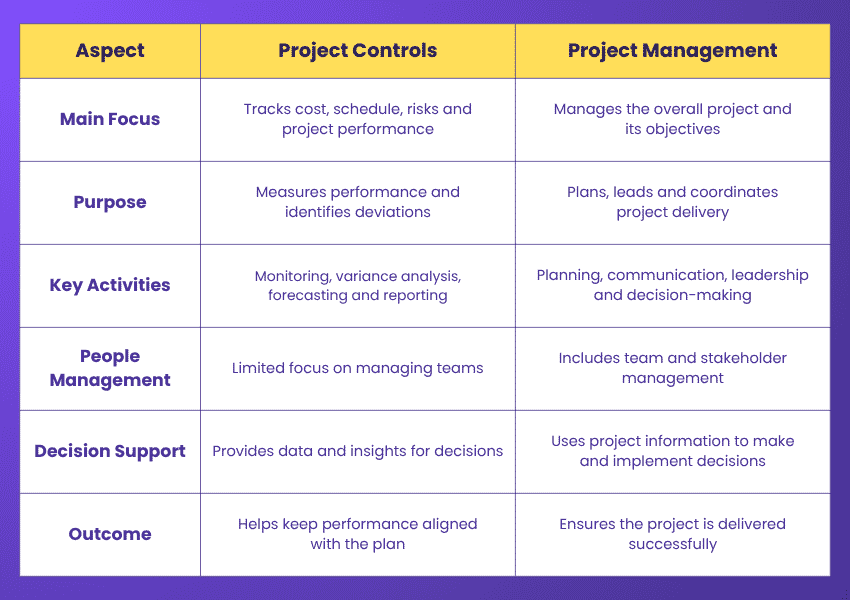 | Aspect | Project Controls | Project Management |
|---|---|---|
| Main Focus | Tracks cost, schedule, risks and project performance | Manages the overall project and its objectives |
| Purpose | Measures performance and identifies deviations | Plans, leads and coordinates project delivery |
| Key Activities | Monitoring, variance analysis, forecasting and reporting | Planning, communication, leadership and decision-making |
| People Management | Limited focus on managing teams | Includes team and stakeholder management |
| Decision Support | Provides data and insights for decisions | Uses project information to make and implement decisions |
| Outcome | Helps keep performance aligned with the plan | Ensures the project is delivered successfully |